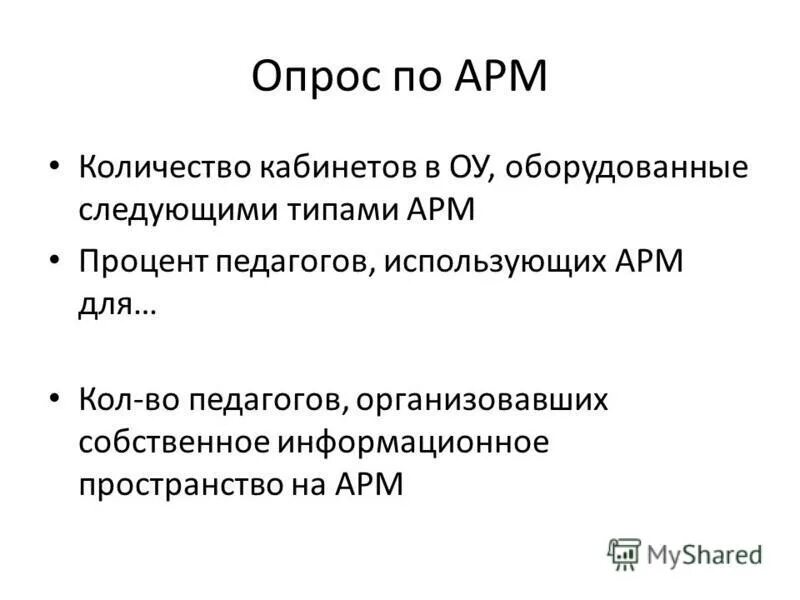 Опрос по АРМ

• Количество кабинетов в ОУ, оборудованные следующими типами АРМ
• Процент педагогов, использующих АРМ для…

• Кол-во педагогов, организовавших собственное информационное пространство на АРМ

MyShared